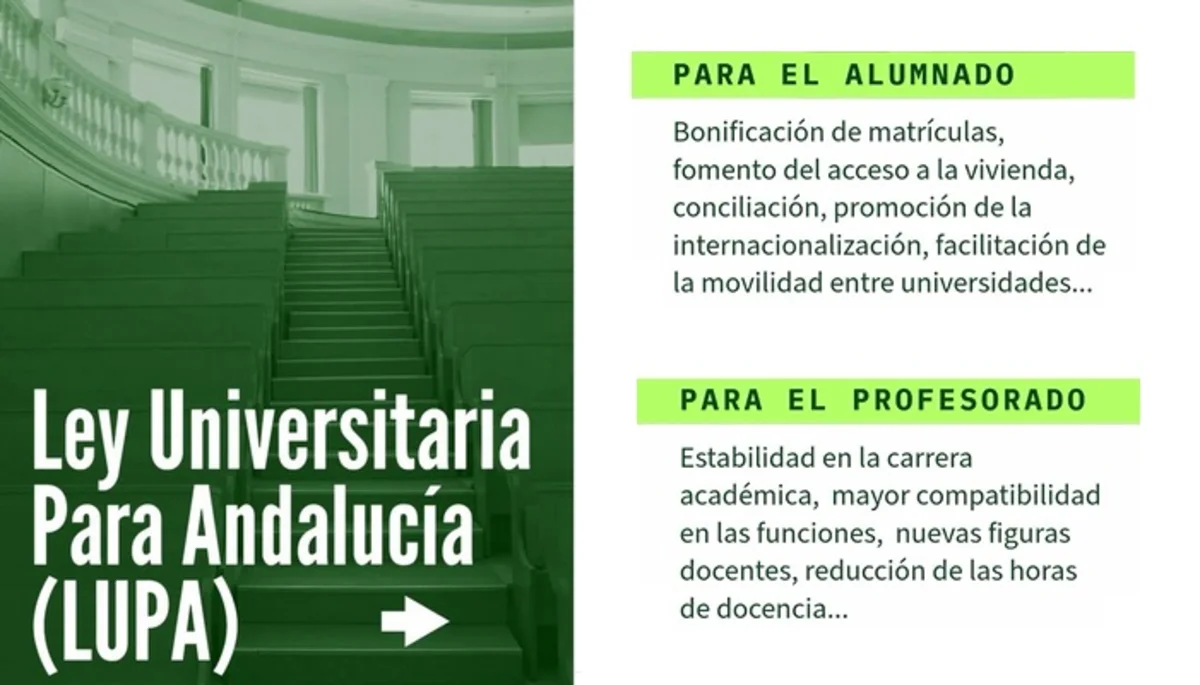 Ley Universitaria Para Andalucía (LUPA)

PARA EL ALUMNADO

Bonificación de matrículas, fomento del acceso a la vivienda, conciliación, promoción de la internacionalización, facilitación de la movilidad entre universidades...

PARA EL PROFESORADO

Estabilidad en la carrera académica, mayor compatibilidad en las funciones, nuevas figuras docentes, reducción de las horas de docencia...